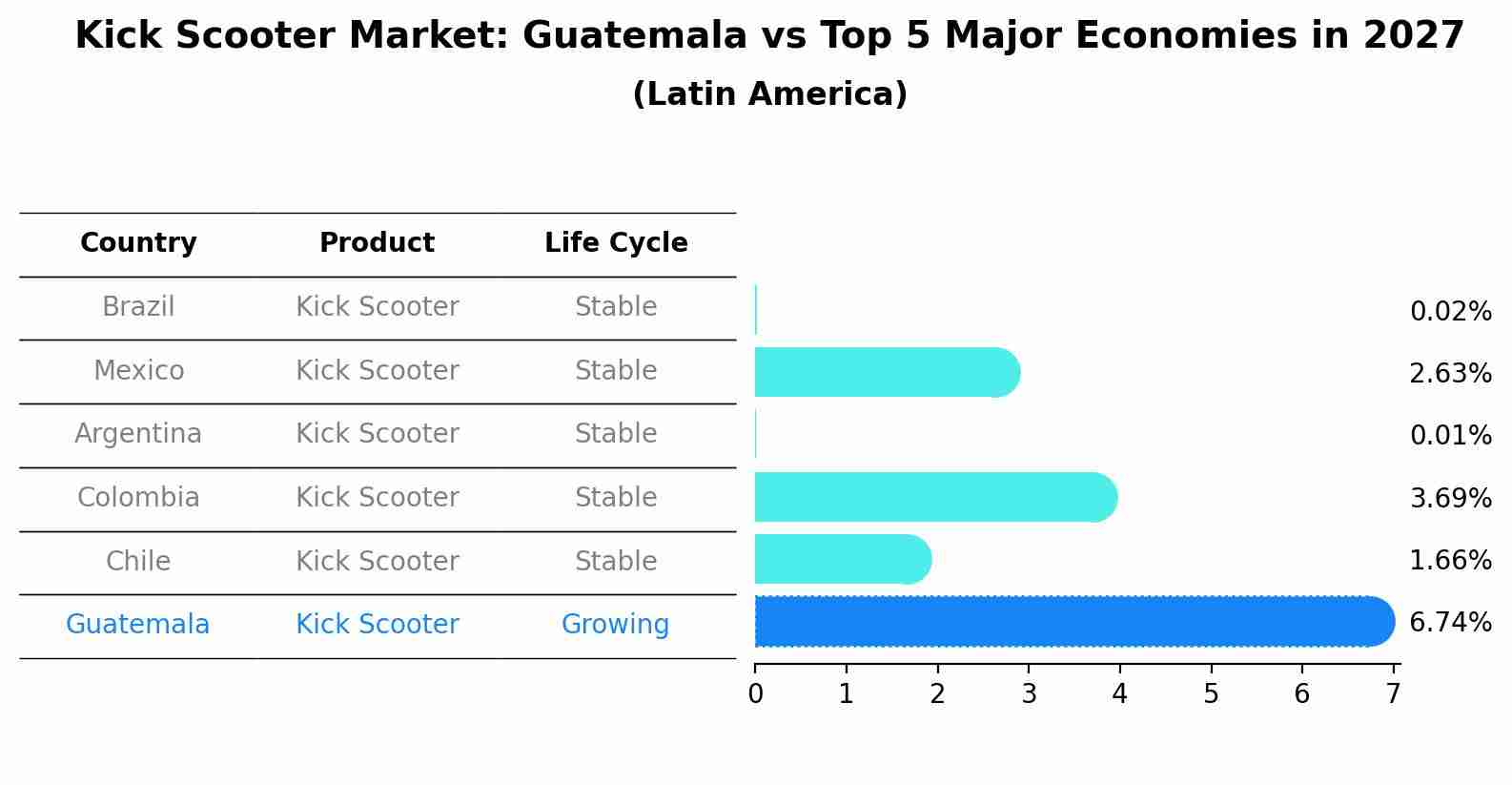 Kick Scooter Market: Guatemala vs Top 5 Major Economies in 2027
(Latin America)

| Country | Product | Life Cycle |
|---|---|---|
| Brazil | Kick Scooter | Stable |
| Mexico | Kick Scooter | Stable |
| Argentina | Kick Scooter | Stable |
| Colombia | Kick Scooter | Stable |
| Chile | Kick Scooter | Stable |
| Guatemala | Kick Scooter | Growing |

0.02%
2.63%
0.01%
3.69%
1.66%
6.74%

0 1 2 3 4 5 6 7